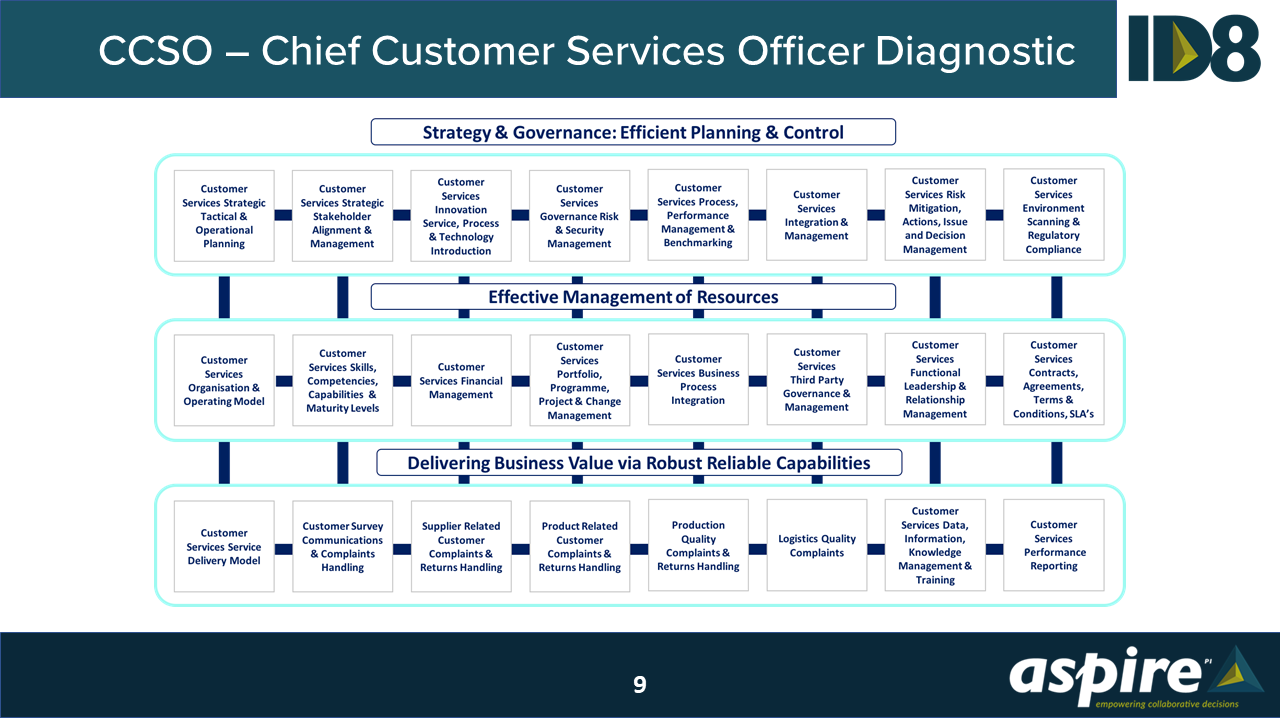 CCSO – Chief Customer Services Officer Diagnostic

ID8

Strategy & Governance: Efficient Planning & Control

Customer Services Strategic Tactical & Operational Planning

Customer Services Strategic Stakeholder Alignment & Management

Customer Services Innovation Service, Process & Technology Introduction

Customer Services Governance Risk & Security Management

Customer Services Process, Performance Management & Benchmarking

Customer Services Integration & Management

Customer Services Risk Mitigation, Actions, Issue and Decision Management

Customer Services Environment Scanning & Regulatory Compliance

Effective Management of Resources

Customer Services Organisation & Operating Model

Customer Services Skills, Competencies, Capabilities & Maturity Levels

Customer Services Financial Management

Customer Services Portfolio, Programme, Project & Change Management

Customer Services Business Process Integration

Customer Services Third Party Governance & Management

Customer Services Functional Leadership & Relationship Management

Customer Services Contracts, Agreements, Terms & Conditions, SLA's

Delivering Business Value via Robust Reliable Capabilities

Customer Services Service Delivery Model

Customer Survey Communications & Complaints Handling

Supplier Related Customer Complaints & Returns Handling

Product Related Customer Complaints & Returns Handling

Production Quality Complaints & Returns Handling

Logistics Quality Complaints

Customer Services Data, Information, Knowledge Management & Training

Customer Services Performance Reporting

9

aspire PI
empowering collaborative decisions